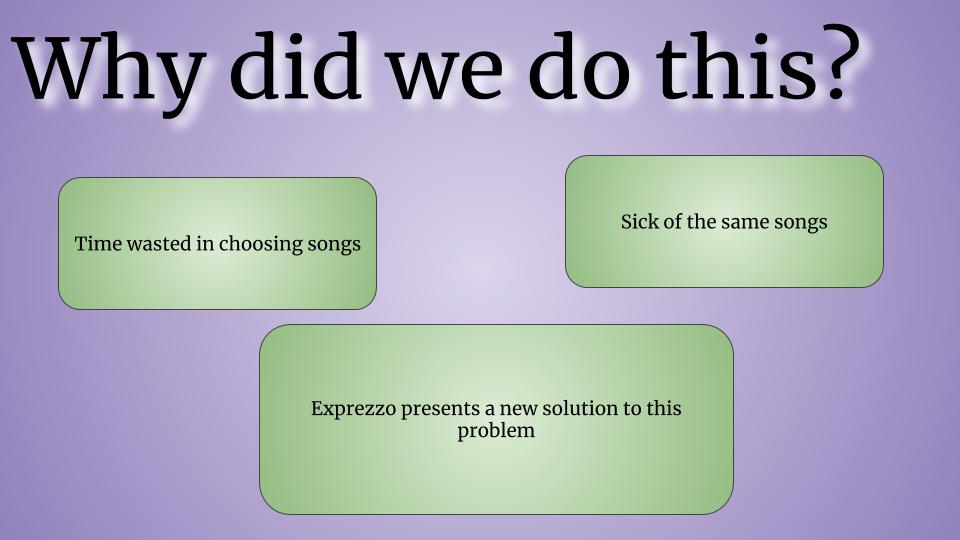 Why did we do this?

Time wasted in choosing songs

Sick of the same songs

Exprezzo presents a new solution to this problem